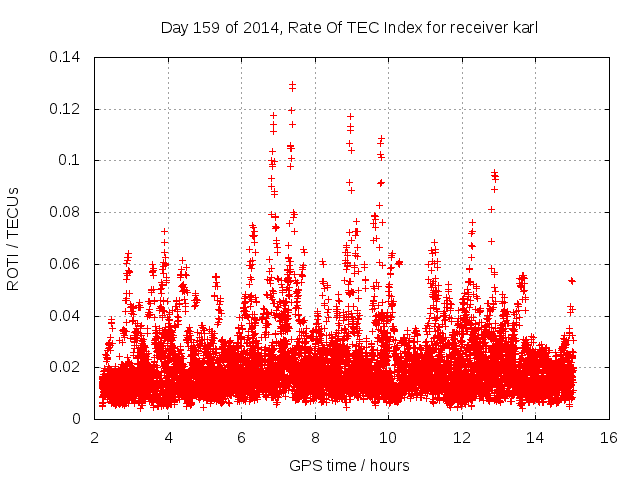 Day 159 of 2014, Rate Of TEC Index for receiver karl

ROTI / TECUs

0.14
0.12
0.1
0.08
0.06
0.04
0.02
0

2
4
6
8
10
12
14
16

GPS time / hours